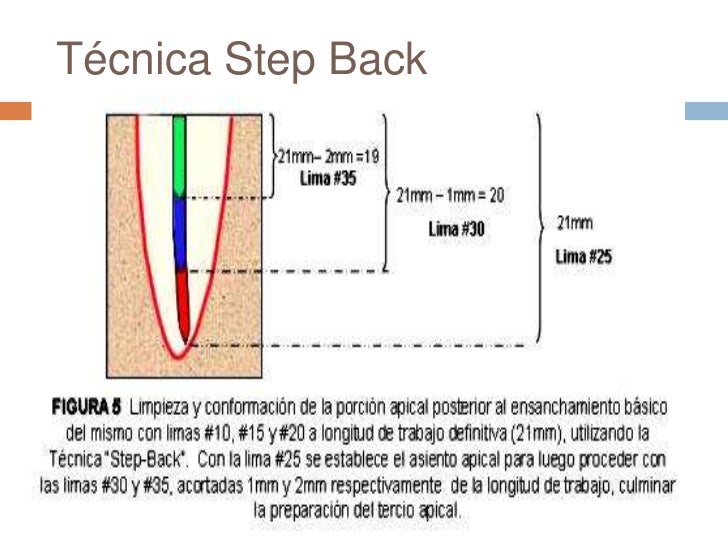 Técnica Step Back

21mm– 2mm =19
Lima #35

21mm – 1mm = 20
Lima #30

21mm
Lima #25

FIGURA 5 Limpieza y conformación de la porción apical posterior al ensanchamiento básico del mismo con limas #10, #15 y #20 a longitud de trabajo definitiva (21mm), utilizando la Técnica "Step-Back". Con la lima #25 se establece el asiento apical para luego proceder con las limas #30 y #35, acortadas 1mm y 2mm respectivamente de la longitud de trabajo, culminar la preparación del tercio apical.